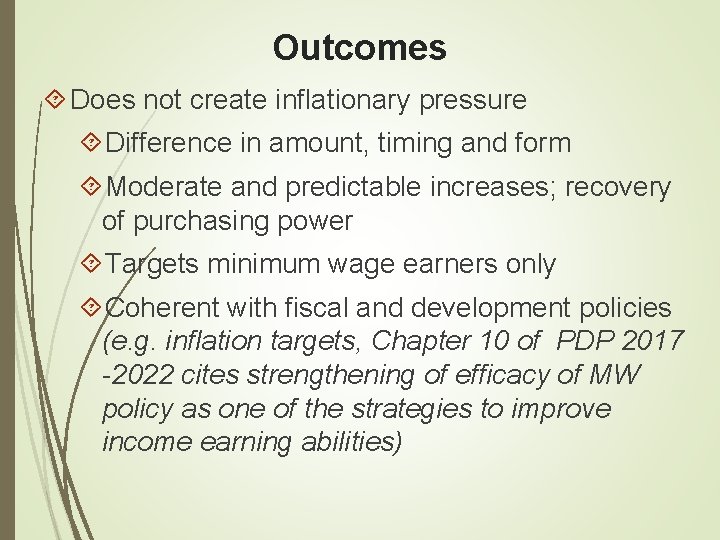 Outcomes

Does not create inflationary pressure

Difference in amount, timing and form

Moderate and predictable increases; recovery of purchasing power

Targets minimum wage earners only

Coherent with fiscal and development policies (e.g. inflation targets, Chapter 10 of PDP 2017 -2022 cites strengthening of efficacy of MW policy as one of the strategies to improve income earning abilities)